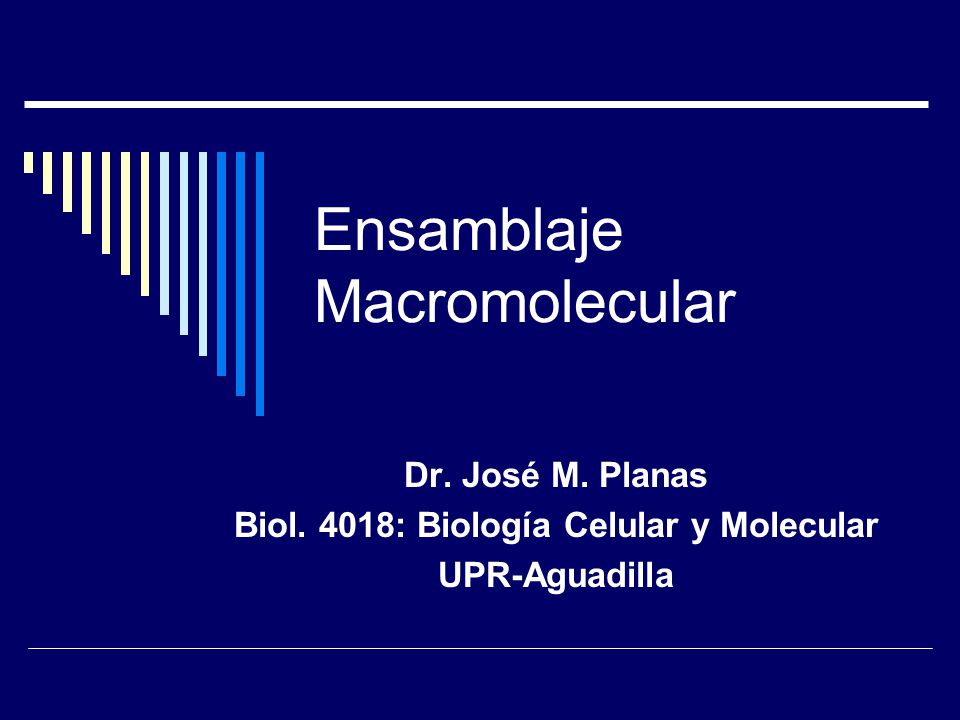 Ensamblaje Macromolecular

Dr. José M. Planas
Biol. 4018: Biología Celular y Molecular
UPR-Aguadilla